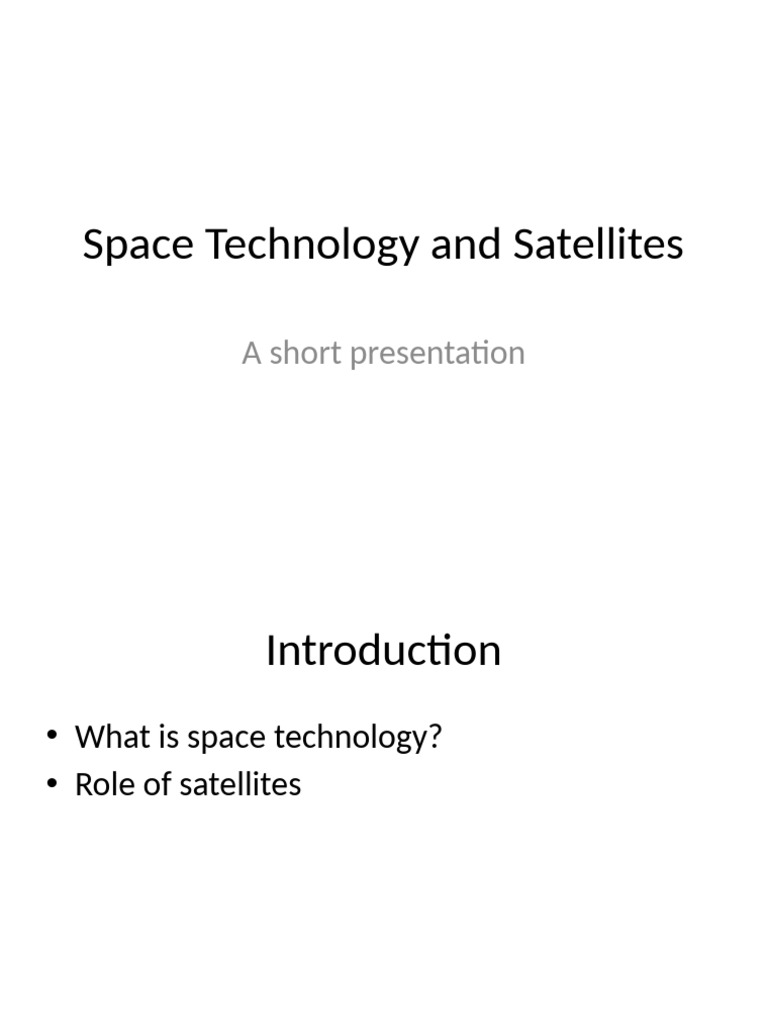 Space Technology and Satellites

A short presentation

Introduction

• What is space technology?
• Role of satellites